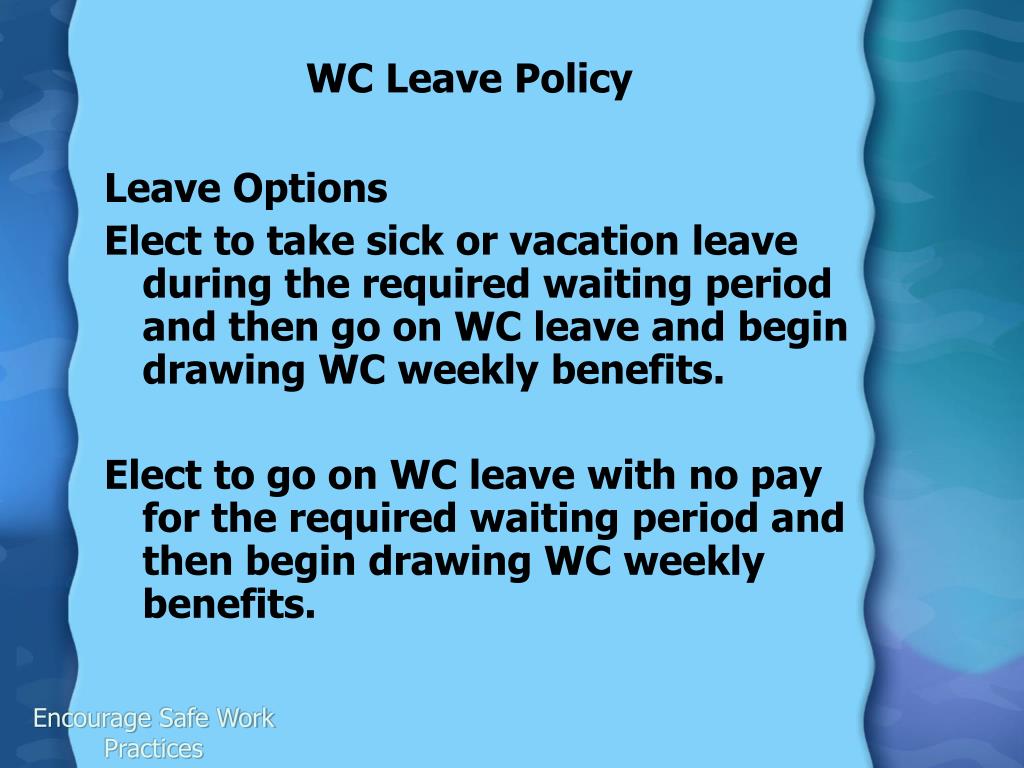 WC Leave Policy

Leave Options
Elect to take sick or vacation leave during the required waiting period and then go on WC leave and begin drawing WC weekly benefits.

Elect to go on WC leave with no pay for the required waiting period and then begin drawing WC weekly benefits.

Encourage Safe Work Practices